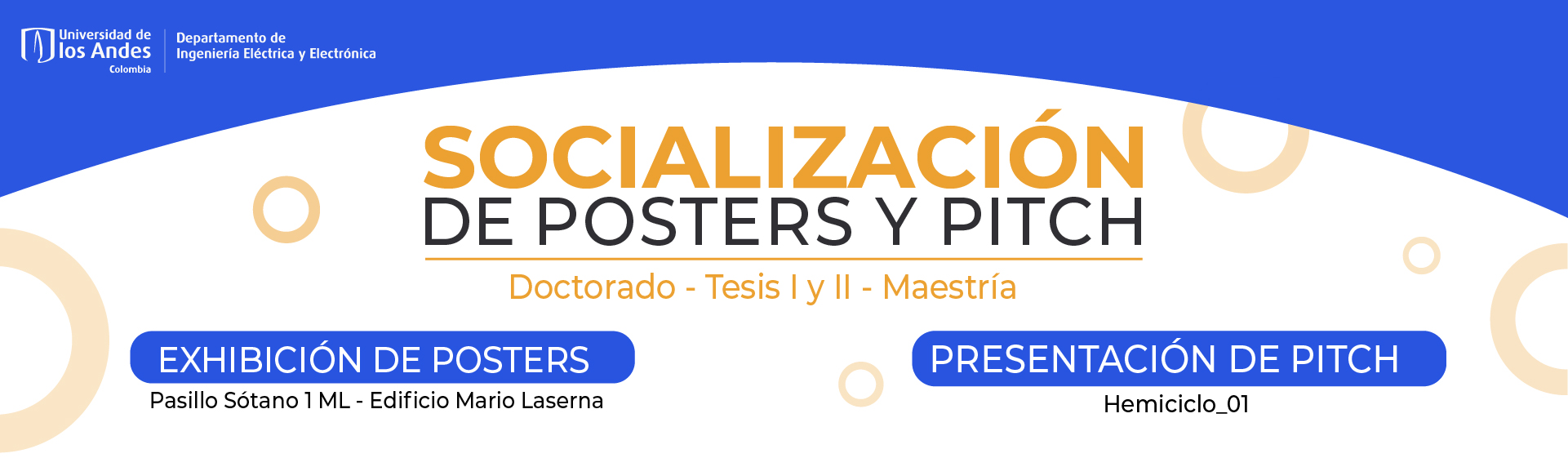 Universidad de los Andes Colombia

Departamento de Ingeniería Eléctrica y Electrónica

SOCIALIZACIÓN DE POSTERS Y PITCH

Doctorado - Tesis I y II - Maestría

EXHIBICIÓN DE POSTERS

Pasillo Sótano 1 ML - Edificio Mario Laserna

PRESENTACIÓN DE PITCH

Hemiciclo_01